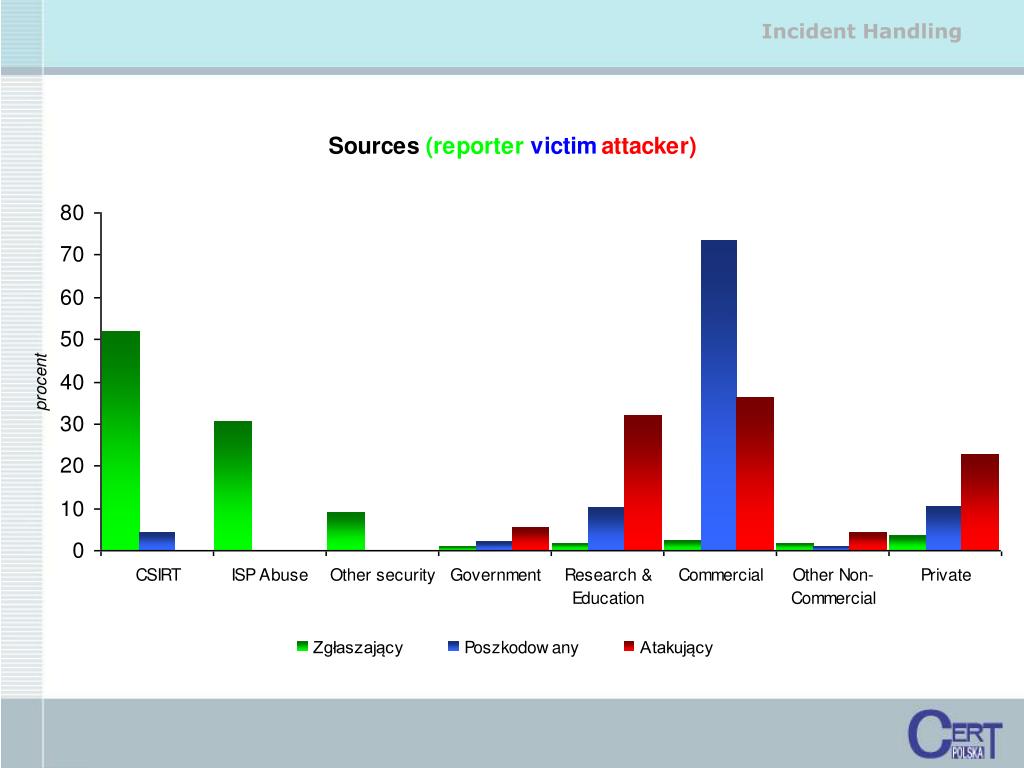 Incident Handling

Sources (reporter victim attacker)

80
70
60
50
40
30
20
10
0

procent

CSIRT
ISP Abuse
Other security
Government
Research & Education
Commercial
Other Non-Commercial
Private

Zgłaszający
Poszkodow any
Atakujący

CERT POLSKA